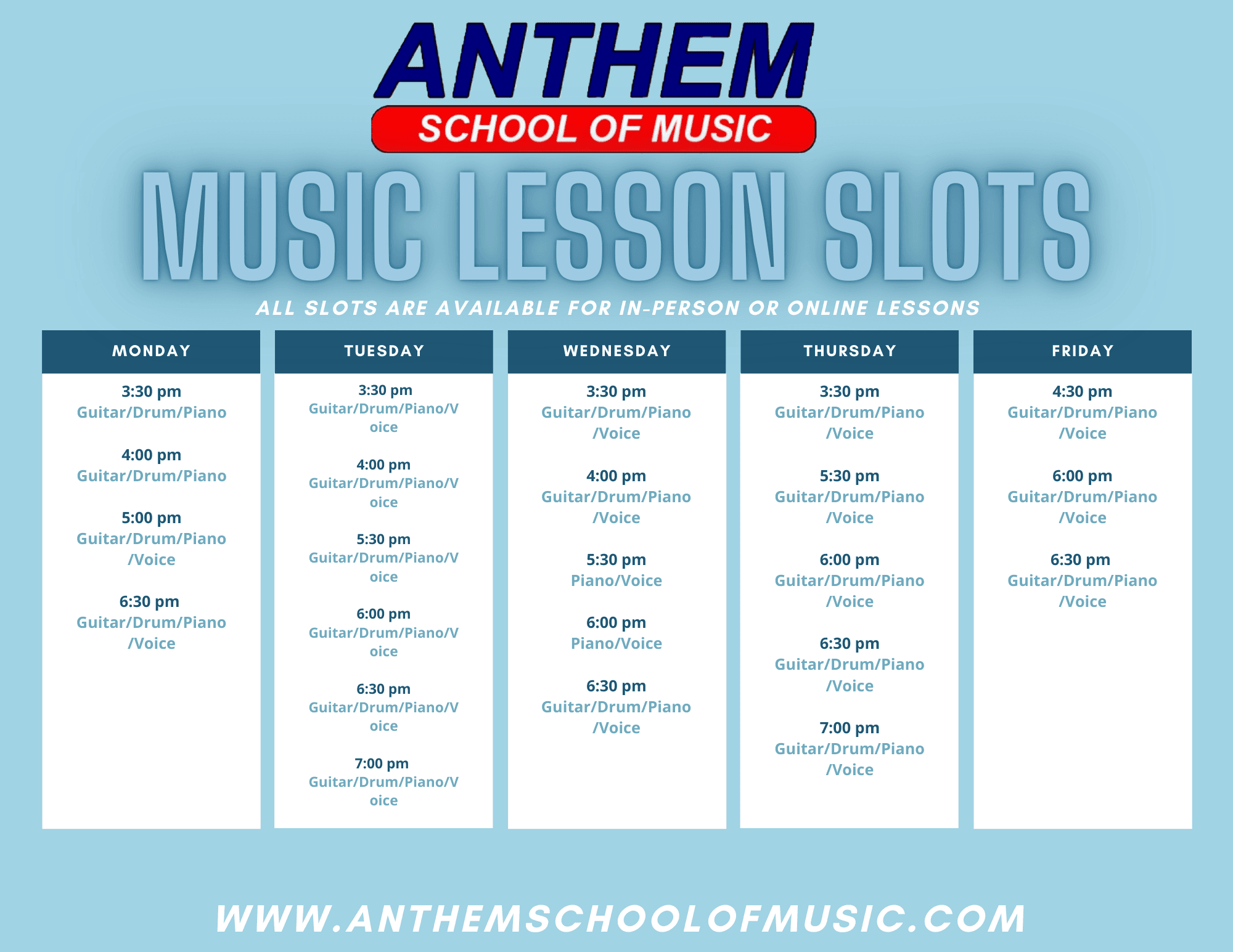 ANTHEM
SCHOOL OF MUSIC

MUSIC LESSON SLOTS

ALL SLOTS ARE AVAILABLE FOR IN-PERSON OR ONLINE LESSONS

MONDAY

3:30 pm
Guitar/Drum/Piano

4:00 pm
Guitar/Drum/Piano

5:00 pm
Guitar/Drum/Piano/Voice

6:30 pm
Guitar/Drum/Piano/Voice

TUESDAY

3:30 pm
Guitar/Drum/Piano/Voice

4:00 pm
Guitar/Drum/Piano/Voice

5:30 pm
Guitar/Drum/Piano/Voice

6:00 pm
Guitar/Drum/Piano/Voice

6:30 pm
Guitar/Drum/Piano/Voice

7:00 pm
Guitar/Drum/Piano/Voice

WEDNESDAY

3:30 pm
Guitar/Drum/Piano/Voice

4:00 pm
Guitar/Drum/Piano/Voice

5:30 pm
Piano/Voice

6:00 pm
Piano/Voice

6:30 pm
Guitar/Drum/Piano/Voice

THURSDAY

3:30 pm
Guitar/Drum/Piano/Voice

5:30 pm
Guitar/Drum/Piano/Voice

6:00 pm
Guitar/Drum/Piano/Voice

6:30 pm
Guitar/Drum/Piano/Voice

7:00 pm
Guitar/Drum/Piano/Voice

FRIDAY

4:30 pm
Guitar/Drum/Piano/Voice

6:00 pm
Guitar/Drum/Piano/Voice

6:30 pm
Guitar/Drum/Piano/Voice

WWW.ANTHEMSCHOOLOFMUSIC.COM